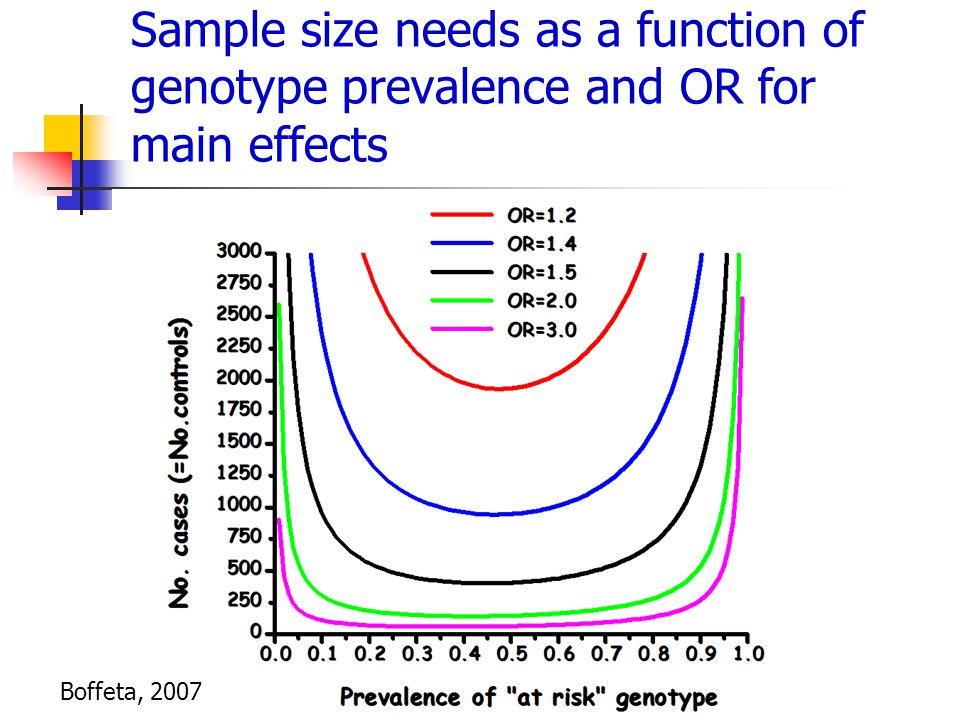 Sample size needs as a function of genotype prevalence and OR for main effects

OR=1.2
OR=1.4
OR=1.5
OR=2.0
OR=3.0

No. cases (=No.controls)

3000
2750
2500
2250
2000
1750
1500
1250
1000
750
500
250
0

0.0 0.1 0.2 0.3 0.4 0.5 0.6 0.7 0.8 0.9 1.0

Prevalence of "at risk" genotype

Boffeta, 2007